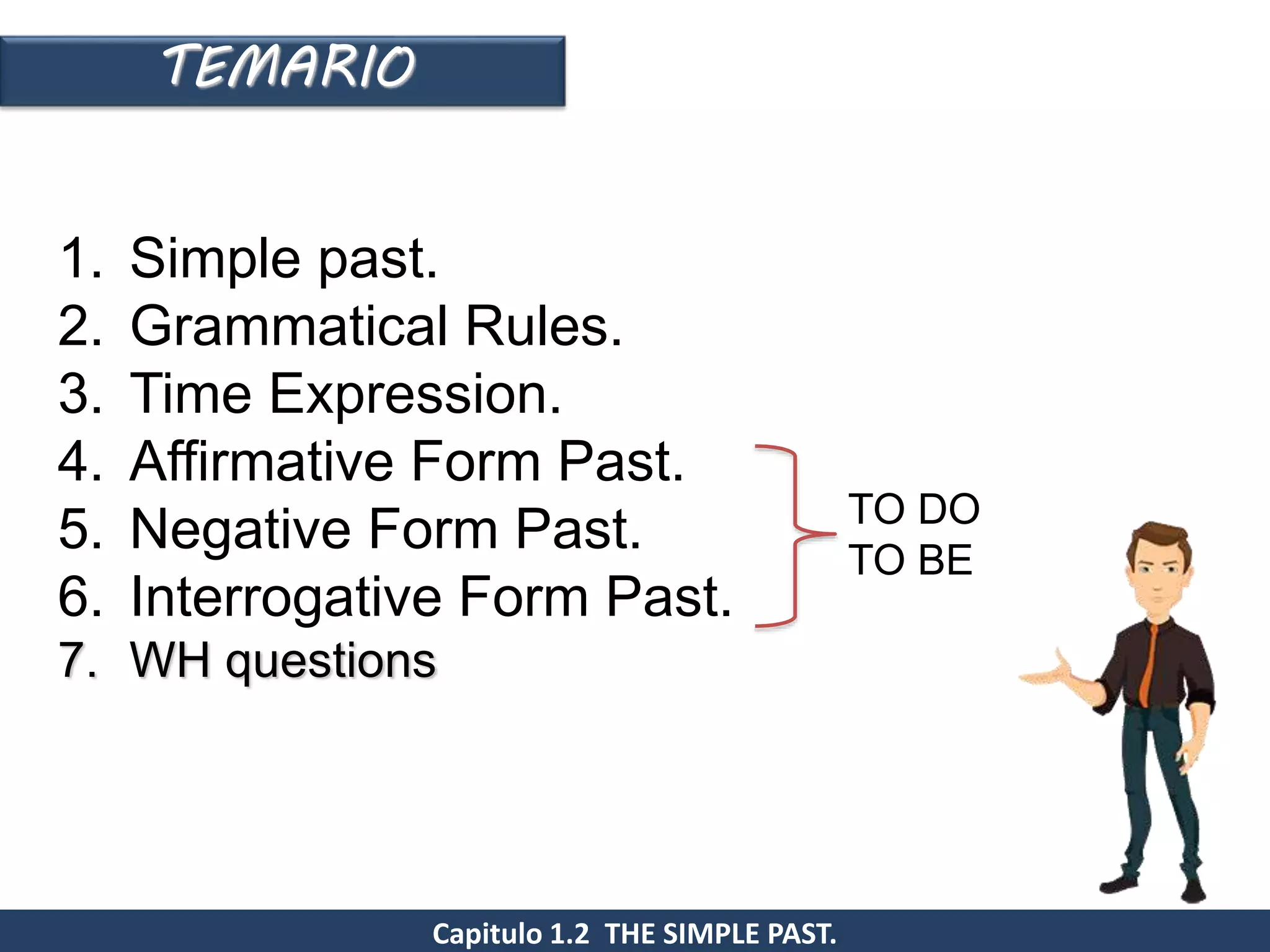 TEMARIO

1. Simple past.
2. Grammatical Rules.
3. Time Expression.
4. Affirmative Form Past.
5. Negative Form Past.
6. Interrogative Form Past.
7. WH questions

TO DO
TO BE

Capitulo 1.2 THE SIMPLE PAST.